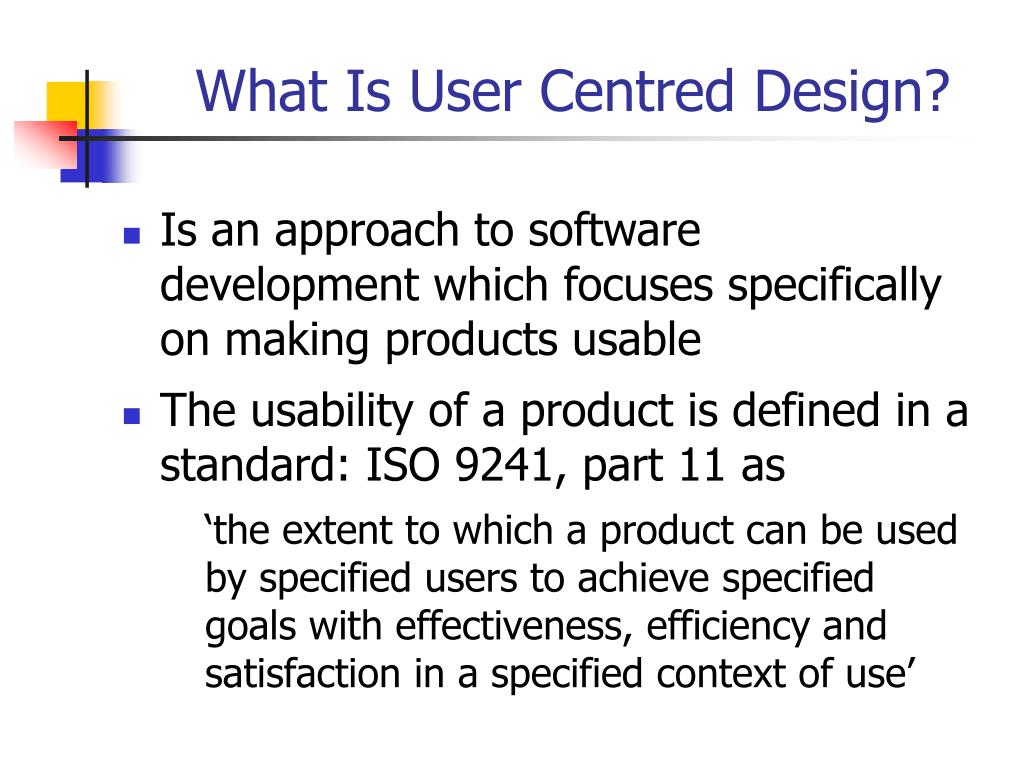 What Is User Centred Design?

- Is an approach to software development which focuses specifically on making products usable
- The usability of a product is defined in a standard: ISO 9241, part 11 as

‘the extent to which a product can be used by specified users to achieve specified goals with effectiveness, efficiency and satisfaction in a specified context of use’